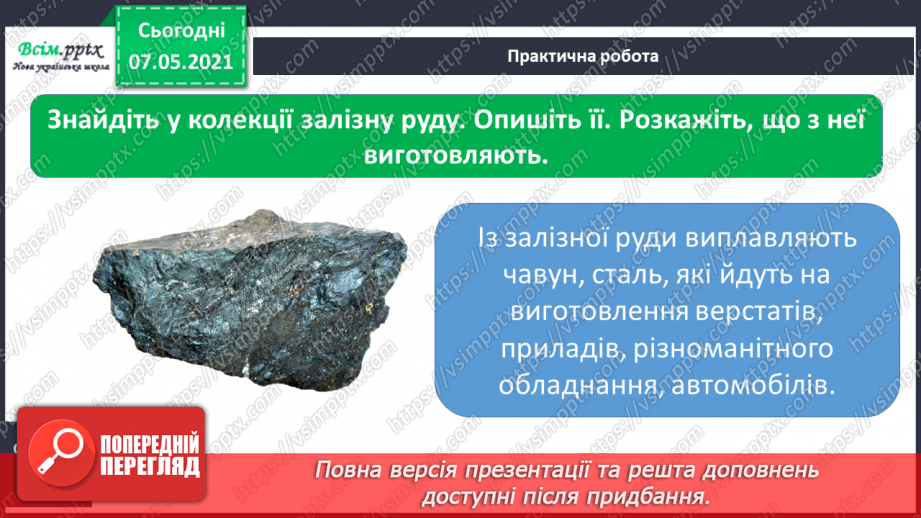 Всім.pptx
Нова українська школа

Сьогодні
07.05.2021

Практична робота

Знайдіть у колекції залізну руду. Опишіть її. Розкажіть, що з неї виготовляють.

Із залізної руди виплавляють чавун, сталь, які йдуть на виготовлення верстатів, приладів, різноманітного обладнання, автомобілів.

ПОПЕРЕДНІЙ ПЕРЕГЛЯД

Повна версія презентації та решта доповнень доступні після придбання.

https://vsimpptx.com